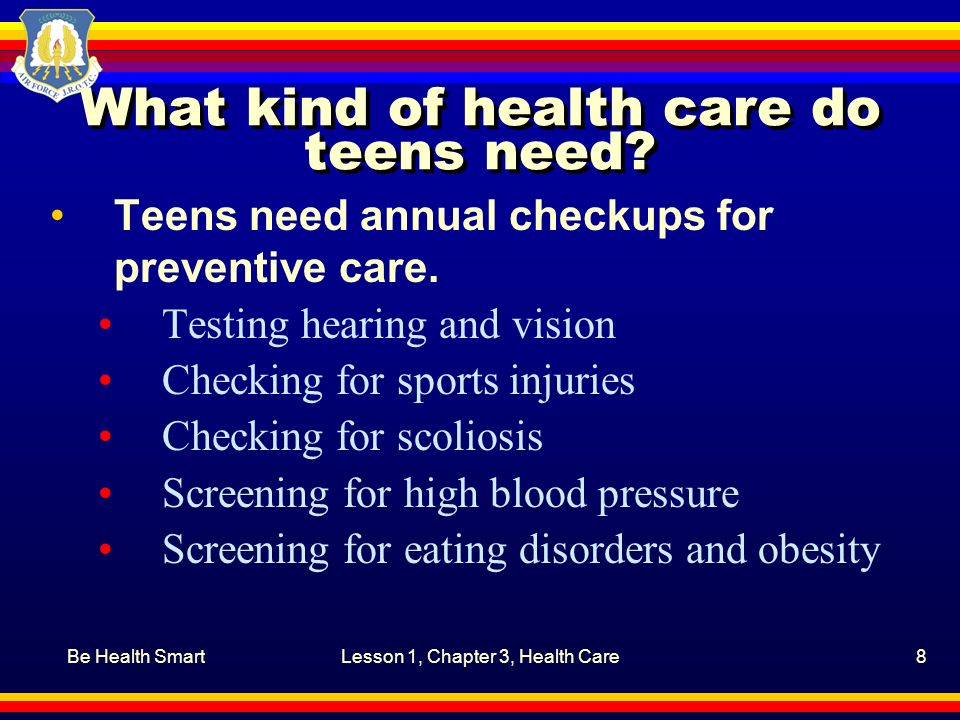 AIR FORCE J.R.O.T.C.

What kind of health care do teens need?

• Teens need annual checkups for preventive care.
  • Testing hearing and vision
  • Checking for sports injuries
  • Checking for scoliosis
  • Screening for high blood pressure
  • Screening for eating disorders and obesity

Be Health Smart Lesson 1, Chapter 3, Health Care 8